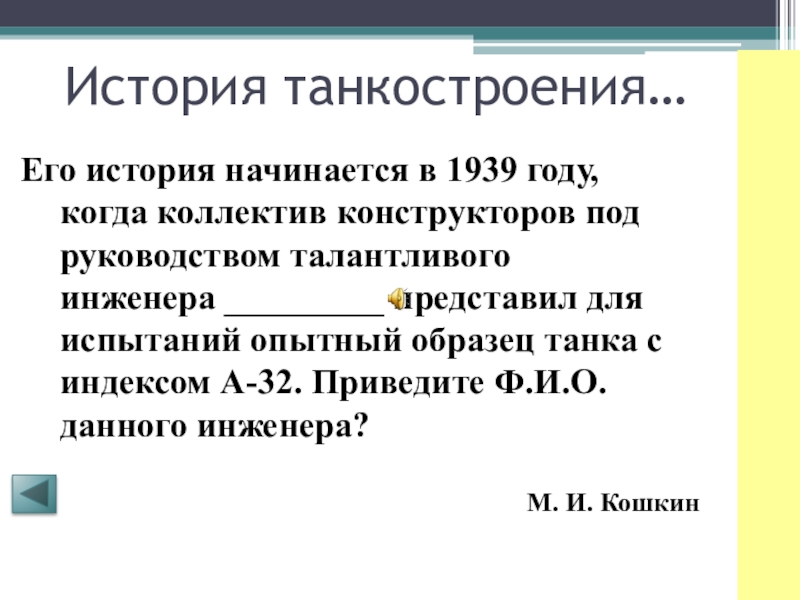 История танкостроения…

Его история начинается в 1939 году, когда коллектив конструкторов под руководством талантливого инженера _________ представил для испытаний опытный образец танка с индексом А-32. Приведите Ф.И.О. данного инженера?

М. И. Кошкин